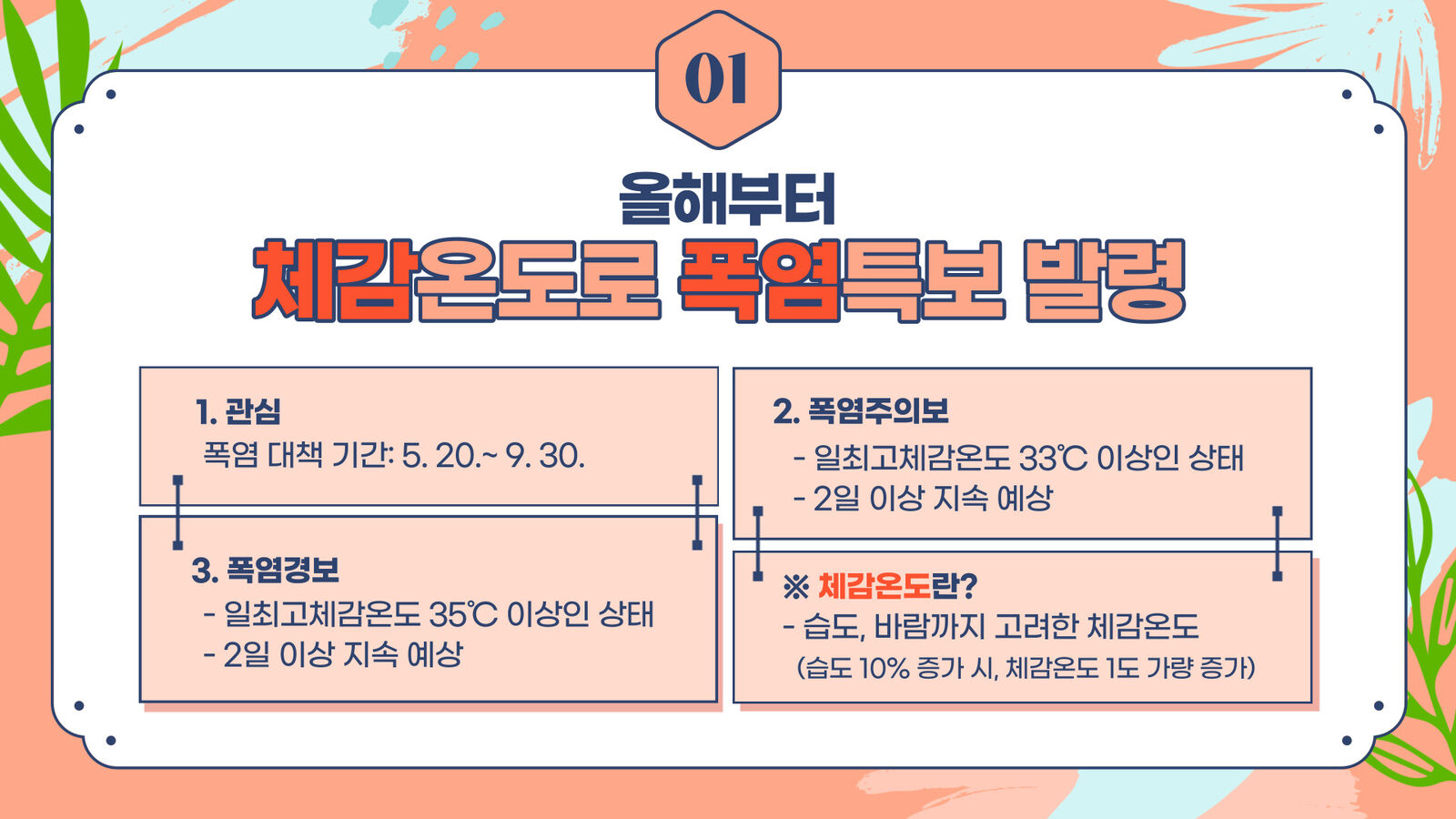 01

올해부터
체감온도로 폭염특보 발령

1. 관심
폭염 대책 기간: 5. 20.~ 9. 30.

3. 폭염경보
- 일최고체감온도 35℃ 이상인 상태
- 2일 이상 지속 예상

2. 폭염주의보
- 일최고체감온도 33℃ 이상인 상태
- 2일 이상 지속 예상

※ 체감온도란?
- 습도, 바람까지 고려한 체감온도
(습도 10% 증가 시, 체감온도 1도 가량 증가)